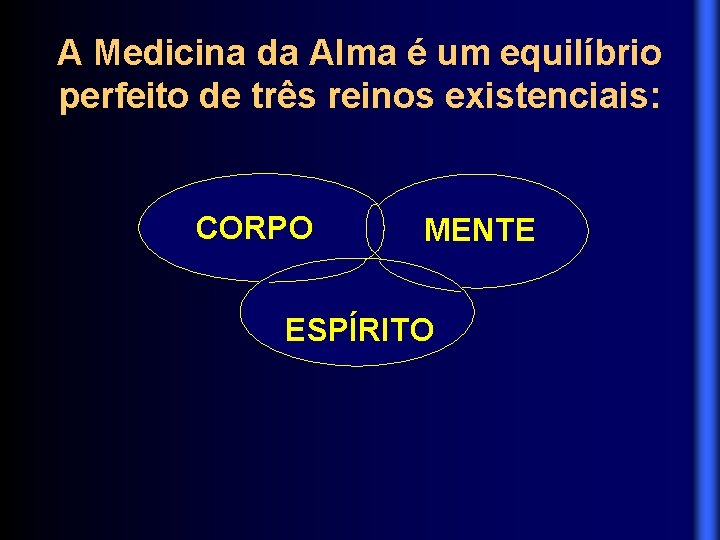 A Medicina da Alma é um equilíbrio perfeito de três reinos existenciais:

CORPO

MENTE

ESPÍRITO